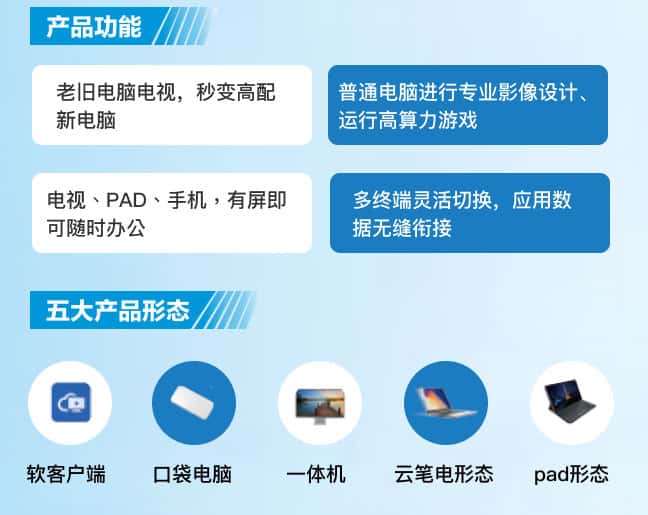 产品功能

老旧电脑电视，秒变高配新电脑

普通电脑进行专业影像设计、运行高算力游戏

电视、PAD、手机，有屏即可随时办公

多终端灵活切换，应用数据无缝衔接

五大产品形态

软客户端

口袋电脑

一体机

云笔电形态

pad形态